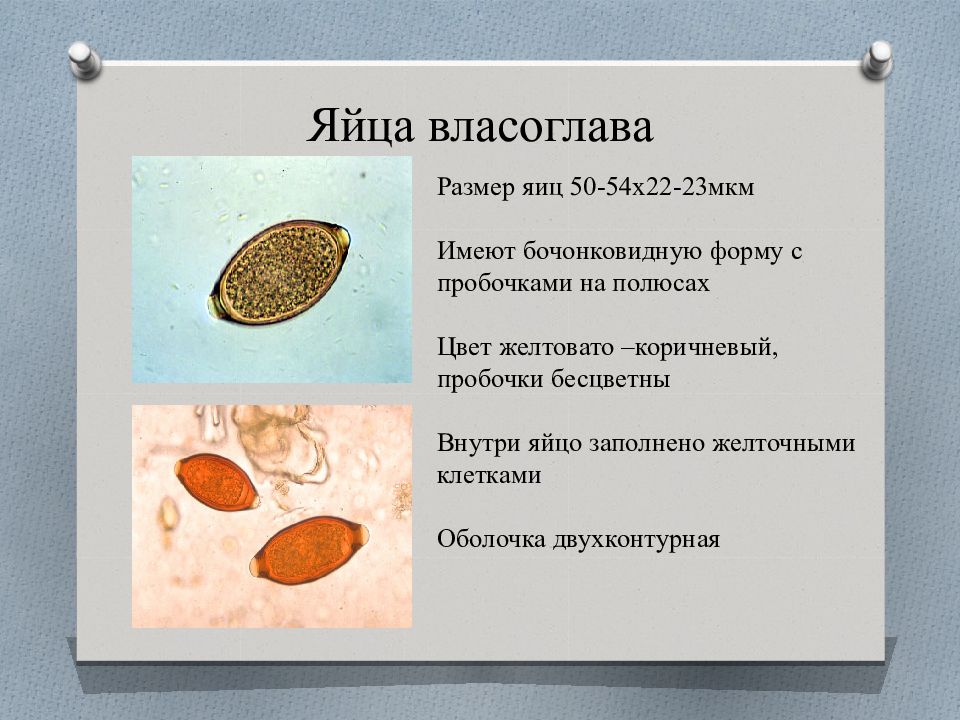 Яйца власоглава

Размер яиц 50-54х22-23мкм

Имеют бочонковидную форму с пробочками на полюсах

Цвет желтовато –коричневый, пробочки бесцветны

Внутри яйцо заполнено желточными клетками

Оболочка двухконтурная